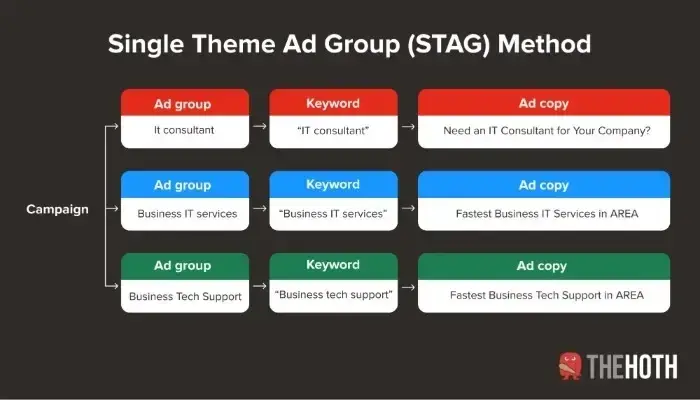 Single Theme Ad Group (STAG) Method

Campaign

Ad group
It consultant

Keyword
"IT consultant"

Ad copy
Need an IT Consultant for Your Company?

Ad group
Business IT services

Keyword
"Business IT services"

Ad copy
Fastest Business IT Services in AREA

Ad group
Business Tech Support

Keyword
"Business tech support"

Ad copy
Fastest Business Tech Support in AREA

THEHOTH